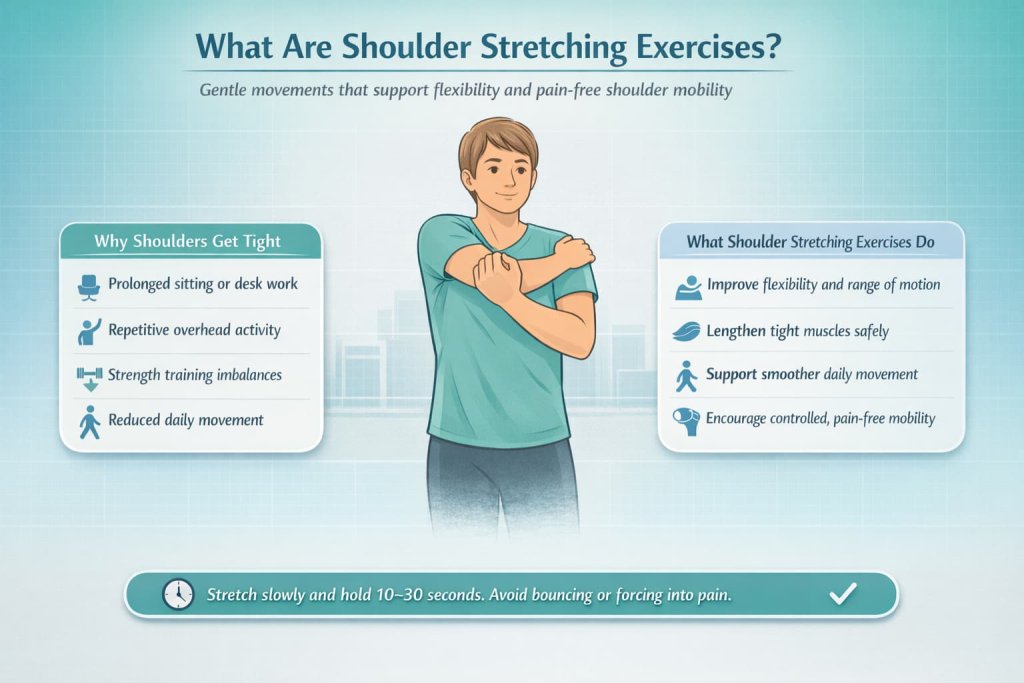 What Are Shoulder Stretching Exercises?

Gentle movements that support flexibility and pain-free shoulder mobility

Why Shoulders Get Tight

Prolonged sitting or desk work

Repetitive overhead activity

Strength training imbalances

Reduced daily movement

What Shoulder Stretching Exercises Do

Improve flexibility and range of motion

Lengthen tight muscles safely

Support smoother daily movement

Encourage controlled, pain-free mobility

Stretch slowly and hold 10–30 seconds. Avoid bouncing or forcing into pain.